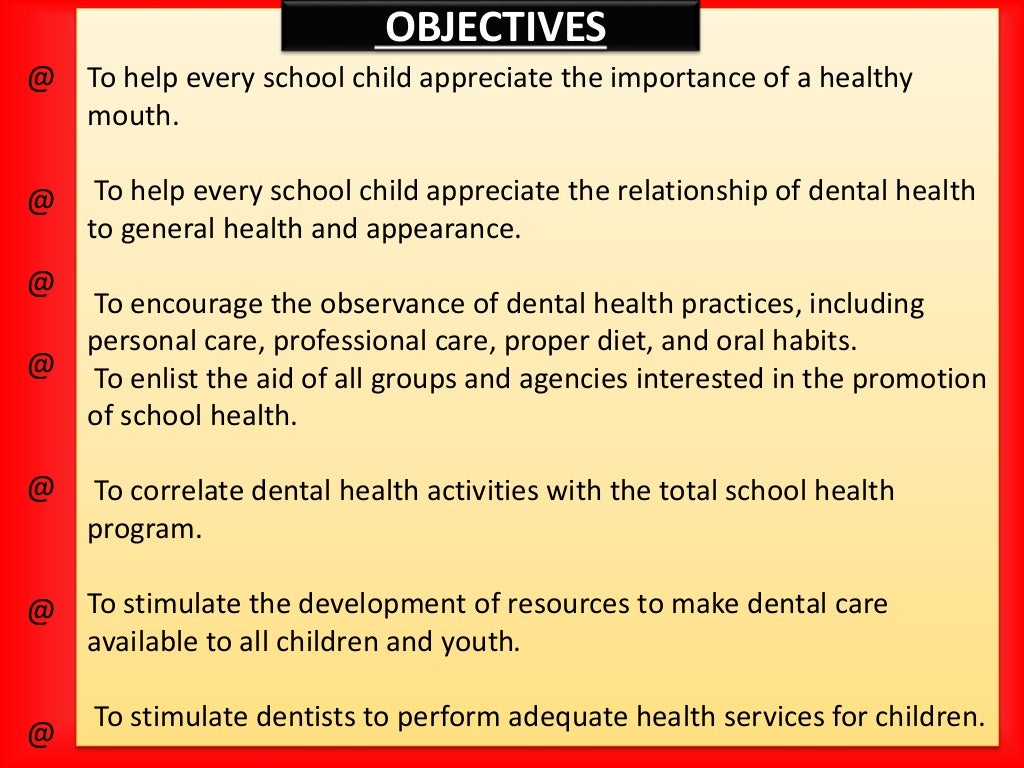 OBJECTIVES

@ To help every school child appreciate the importance of a healthy mouth.

@ To help every school child appreciate the relationship of dental health to general health and appearance.

@ To encourage the observance of dental health practices, including personal care, professional care, proper diet, and oral habits.

@ To enlist the aid of all groups and agencies interested in the promotion of school health.

@ To correlate dental health activities with the total school health program.

@ To stimulate the development of resources to make dental care available to all children and youth.

@ To stimulate dentists to perform adequate health services for children.